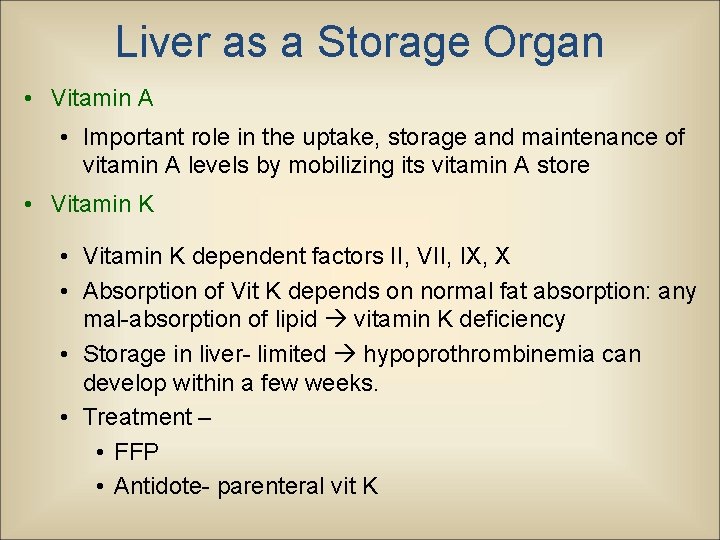 Liver as a Storage Organ

• Vitamin A

• Important role in the uptake, storage and maintenance of vitamin A levels by mobilizing its vitamin A store

• Vitamin K

• Vitamin K dependent factors II, VII, IX, X

• Absorption of Vit K depends on normal fat absorption: any mal-absorption of lipid → vitamin K deficiency

• Storage in liver- limited → hypoprothrombinemia can develop within a few weeks.

• Treatment –

• FFP

• Antidote- parenteral vit K